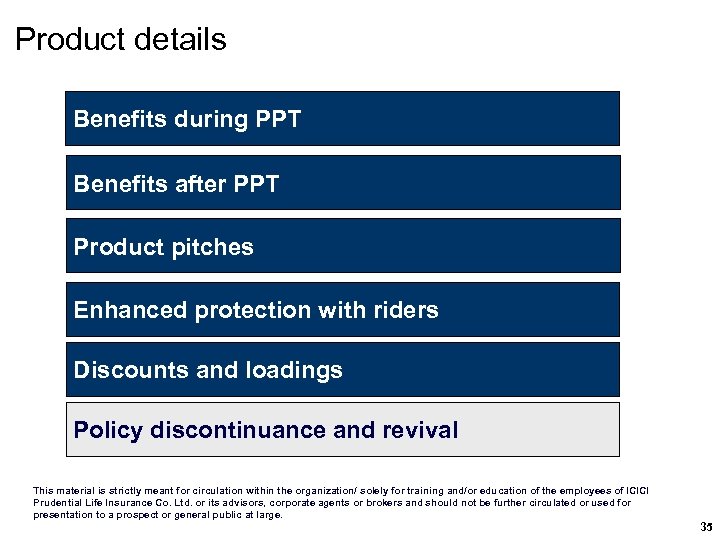 Product details

Benefits during PPT

Benefits after PPT

Product pitches

Enhanced protection with riders

Discounts and loadings

Policy discontinuance and revival

This material is strictly meant for circulation within the organization/ solely for training and/or education of the employees of ICICI Prudential Life Insurance Co. Ltd. or its advisors, corporate agents or brokers and should not be further circulated or used for presentation to a prospect or general public at large.

35